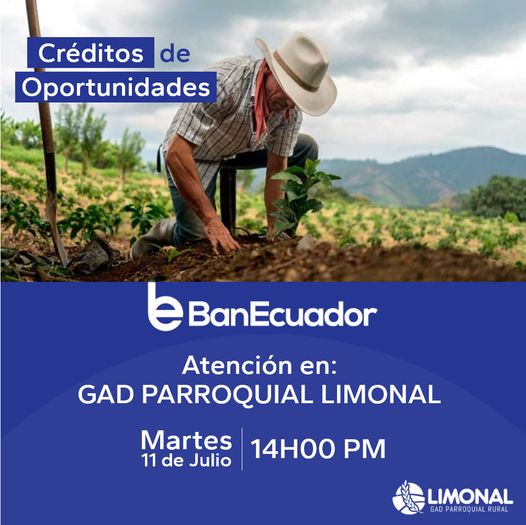 Créditos de Oportunidades

BanEcuador

Atención en:
GAD PARROQUIAL LIMONAL

Martes
11 de Julio

14H00 PM

LIMONAL
GAD PARROQUIAL RURAL